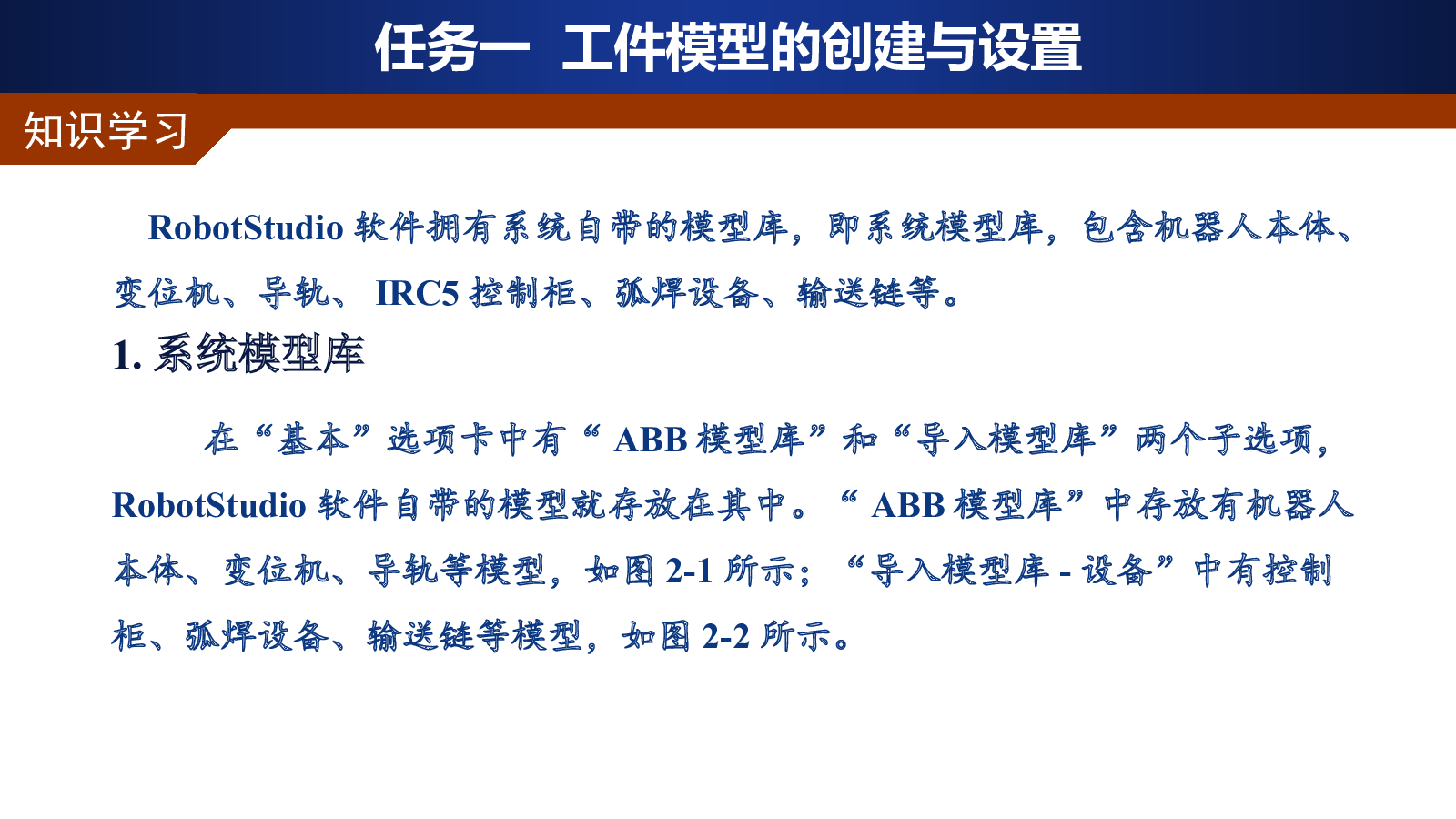 任务一 工件模型的创建与设置

知识学习

RobotStudio 软件拥有系统自带的模型库，即系统模型库，包含机器人本体、变位机、导轨、 IRC5 控制柜、弧焊设备、输送链等。

1. 系统模型库

在“基本”选项卡中有“ ABB 模型库”和“导入模型库”两个子选项，RobotStudio 软件自带的模型就存放在其中。“ ABB 模型库”中存放有机器人本体、变位机、导轨等模型，如图 2-1 所示；“导入模型库 - 设备”中有控制柜、弧焊设备、输送链等模型，如图 2-2 所示。